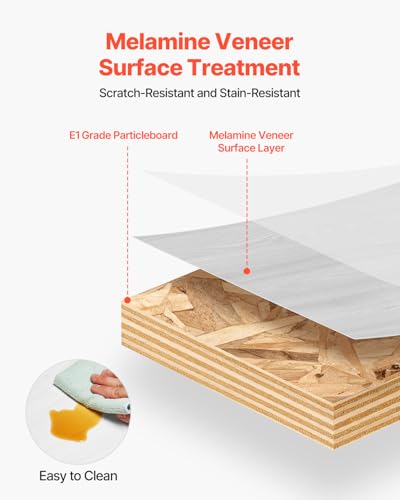 Melamine Veneer Surface Treatment

Scratch-Resistant and Stain-Resistant

E1 Grade Particleboard

Melamine Veneer Surface Layer

Easy to Clean